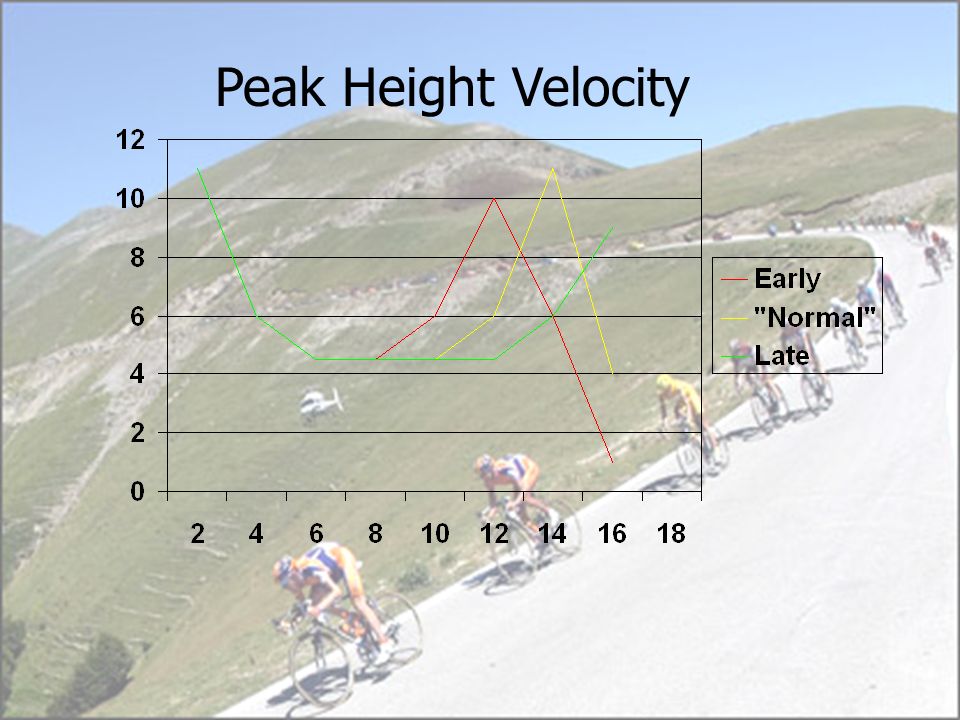 Peak Height Velocity

12
10
8
6
4
2
0

2 4 6 8 10 12 14 16 18

Early
"Normal"
Late